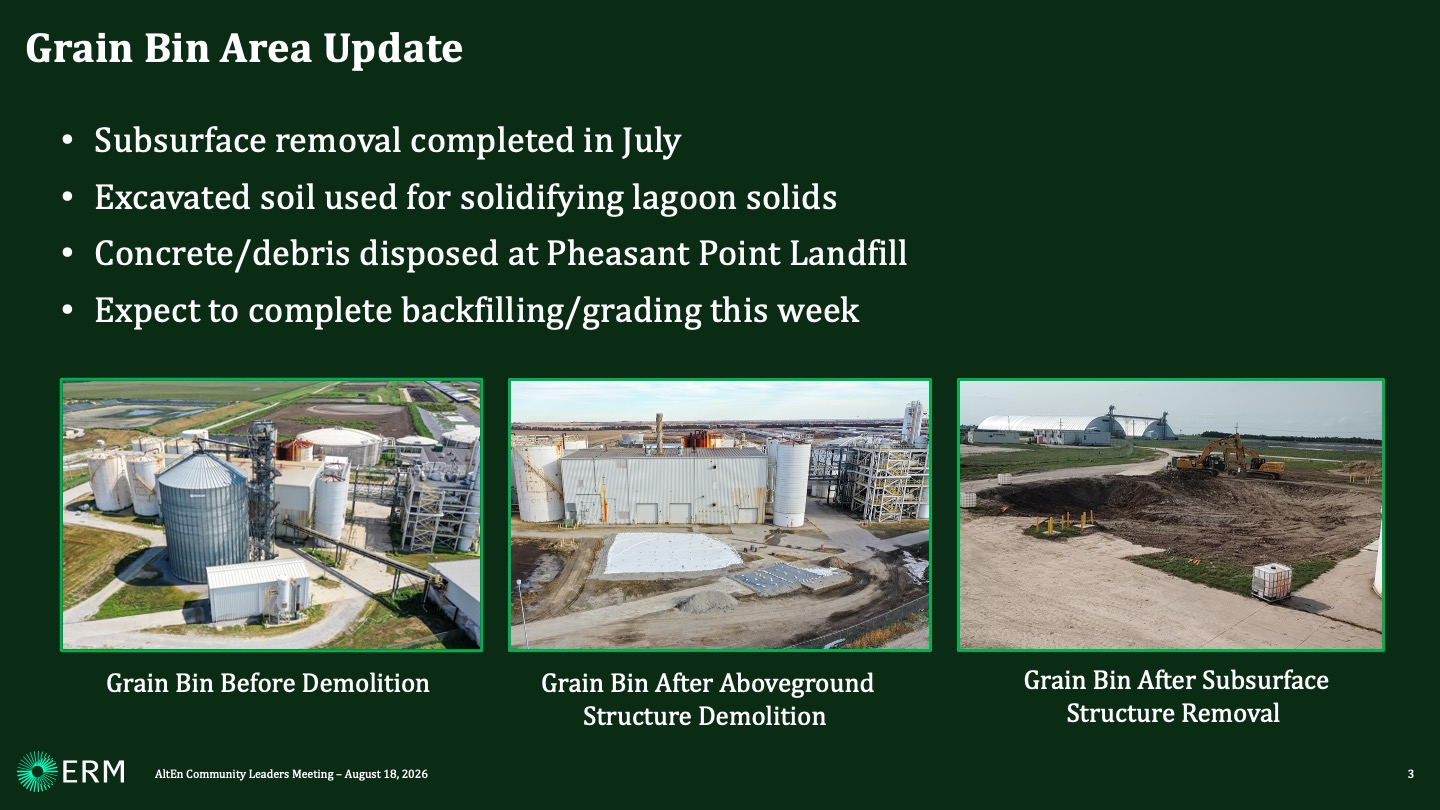 Grain Bin Area Update

• Subsurface removal completed in July
• Excavated soil used for solidifying lagoon solids
• Concrete/debris disposed at Pheasant Point Landfill
• Expect to complete backfilling/grading this week

Grain Bin Before Demolition

Grain Bin After Aboveground Structure Demolition

Grain Bin After Subsurface Structure Removal

ERM

AltEn Community Leaders Meeting – August 18, 2026

3